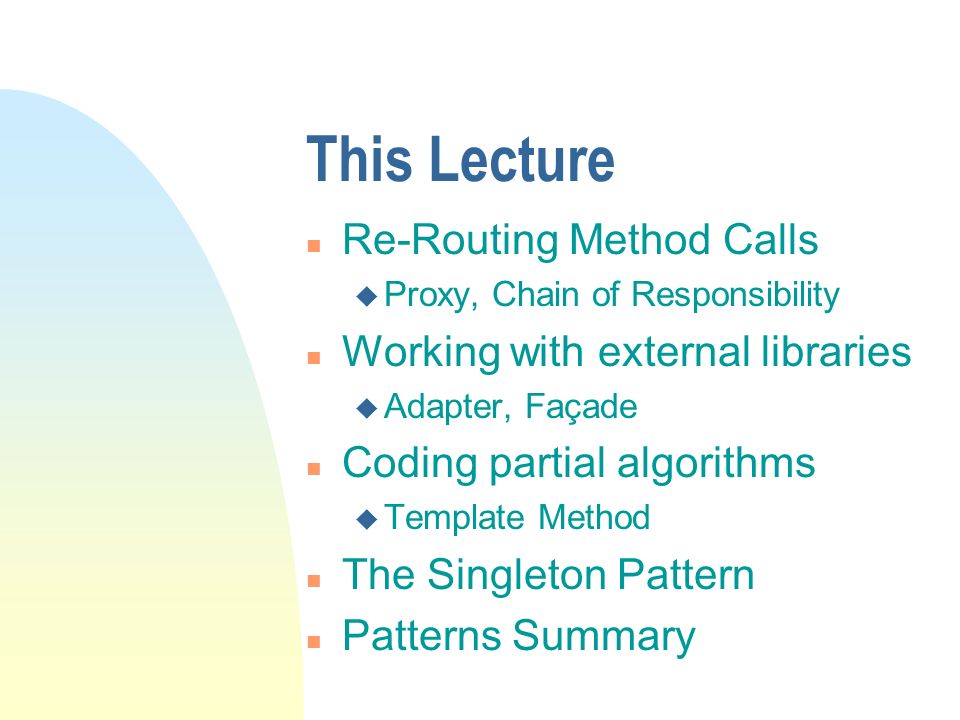 This Lecture

- Re-Routing Method Calls
  - Proxy, Chain of Responsibility
- Working with external libraries
  - Adapter, Façade
- Coding partial algorithms
  - Template Method
- The Singleton Pattern
- Patterns Summary